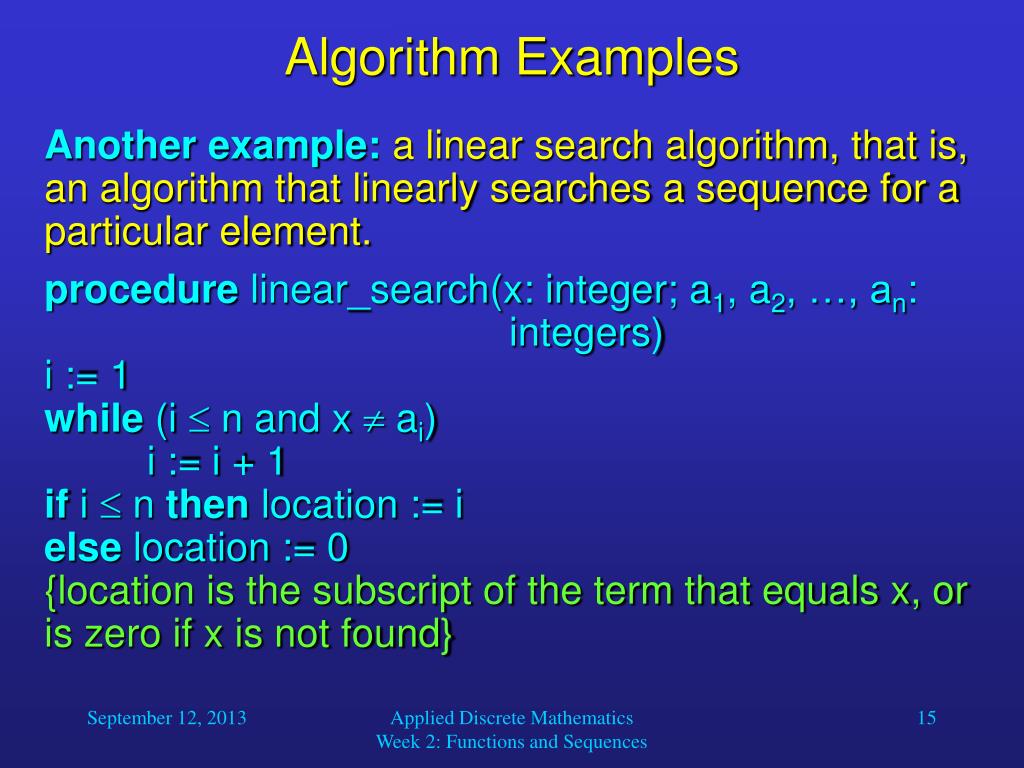 Algorithm Examples

Another example: a linear search algorithm, that is, an algorithm that linearly searches a sequence for a particular element.

procedure linear_search(x: integer; $a_1$, $a_2$, …, $a_n$: integers)
i := 1
while (i $\leq$ n and x $\neq$ $a_i$)
i := i + 1
if i $\leq$ n then location := i
else location := 0
{location is the subscript of the term that equals x, or is zero if x is not found}

September 12, 2013

Applied Discrete Mathematics
Week 2: Functions and Sequences

15